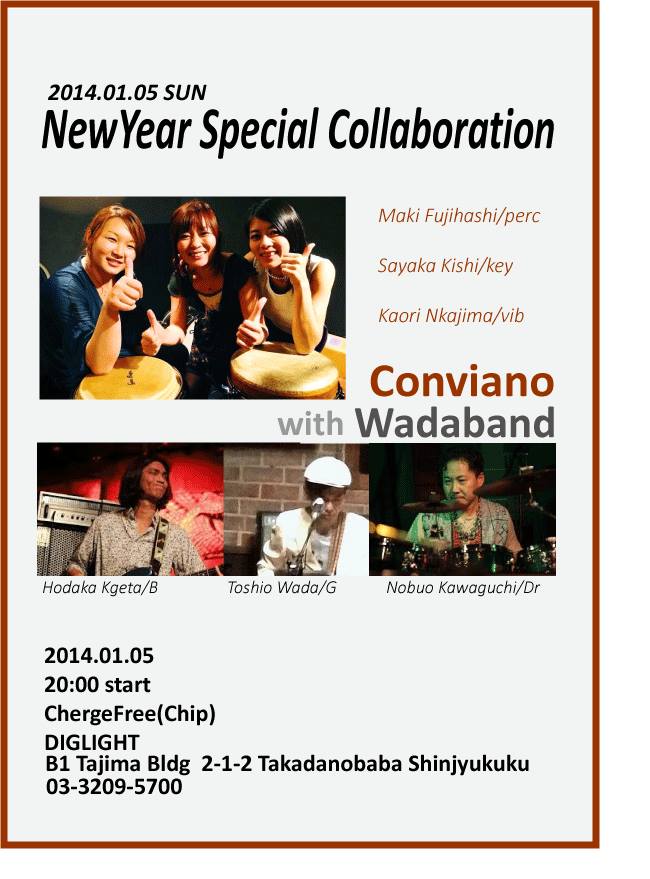 2014.01.05 SUN
NewYear Special Collaboration

Maki Fujihashi/perc

Sayaka Kishi/key

Kaori Nkajima/vib

Conviano
with Wadaband

Hodaka Kgeta/B
Toshio Wada/G
Nobuo Kawaguchi/Dr

2014.01.05
20:00 start
ChergeFree(Chip)
DIGLIGHT
B1 Tajima Bldg 2-1-2 Takadanobaba Shinjyukuku
03-3209-5700